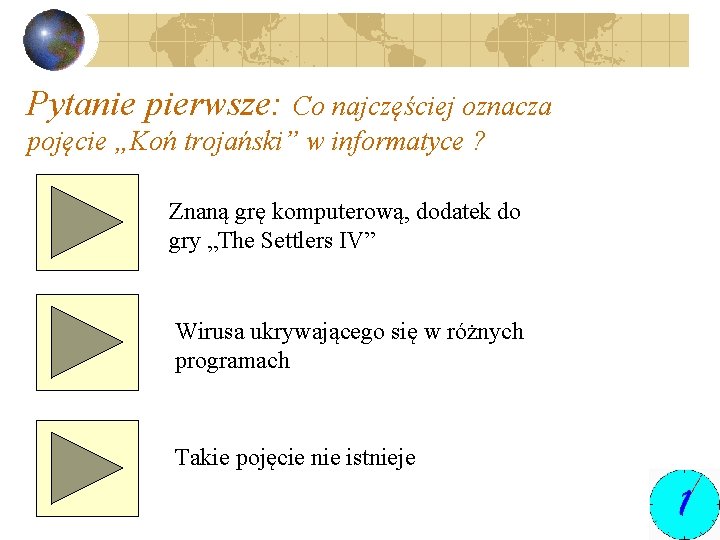 Pytanie pierwsze: Co najczęściej oznacza pojęcie „Koń trojański” w informatyce ?

Znaną grę komputerową, dodatek do gry „The Settlers IV”

Wirusa ukrywającego się w różnych programach

Takie pojęcie nie istnieje

1